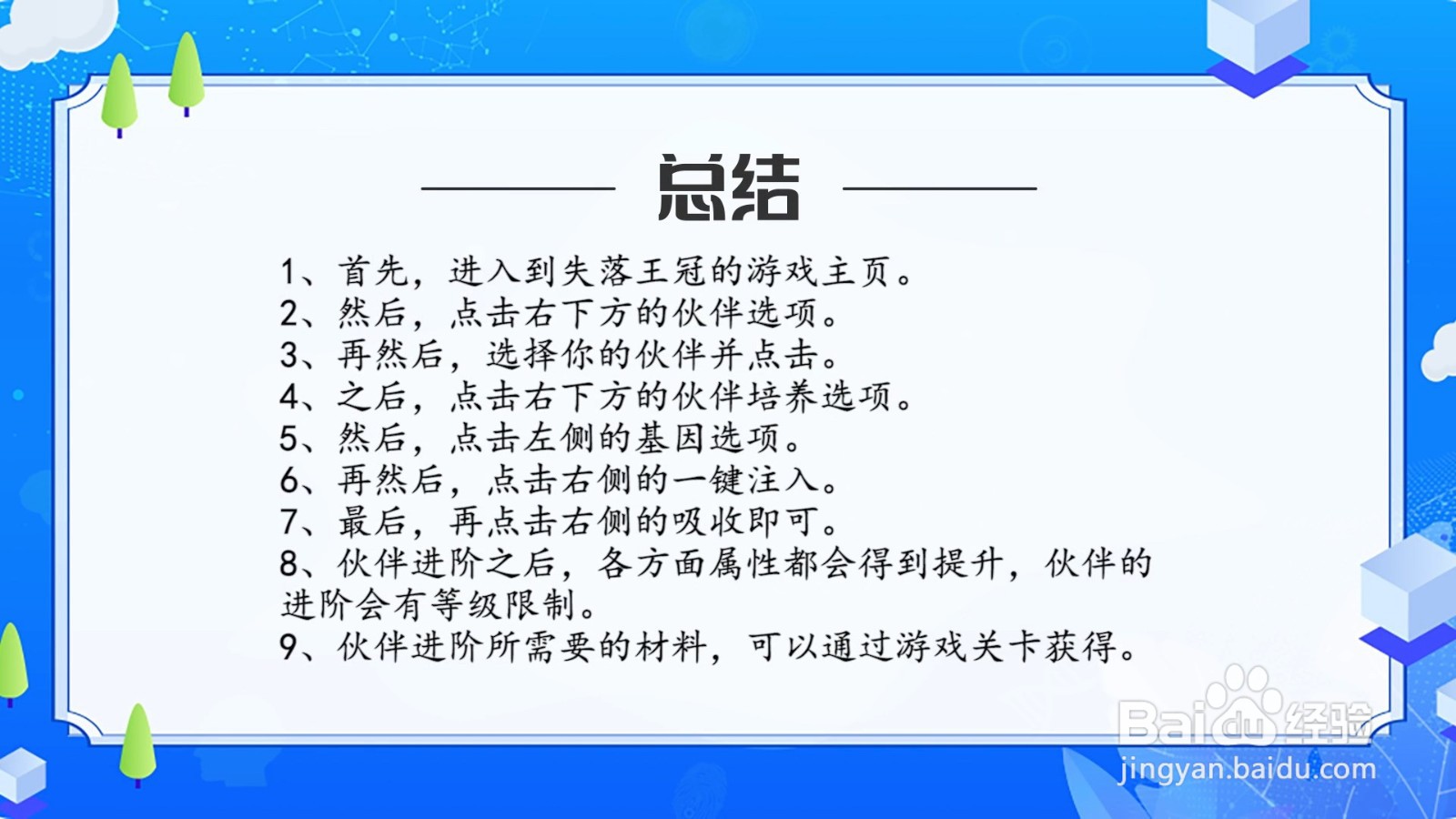 总结

1、首先，进入到失落王冠的游戏主页。
2、然后，点击右下方的伙伴选项。
3、再然后，选择你的伙伴并点击。
4、之后，点击右下方的伙伴培养选项。
5、然后，点击左侧的基因选项。
6、再然后，点击右侧的一键注入。
7、最后，再点击右侧的吸收即可。
8、伙伴进阶之后，各方面属性都会得到提升，伙伴的进阶会有等级限制。
9、伙伴进阶所需要的材料，可以通过游戏关卡获得。

Baidu经验
jingyan.baidu.com